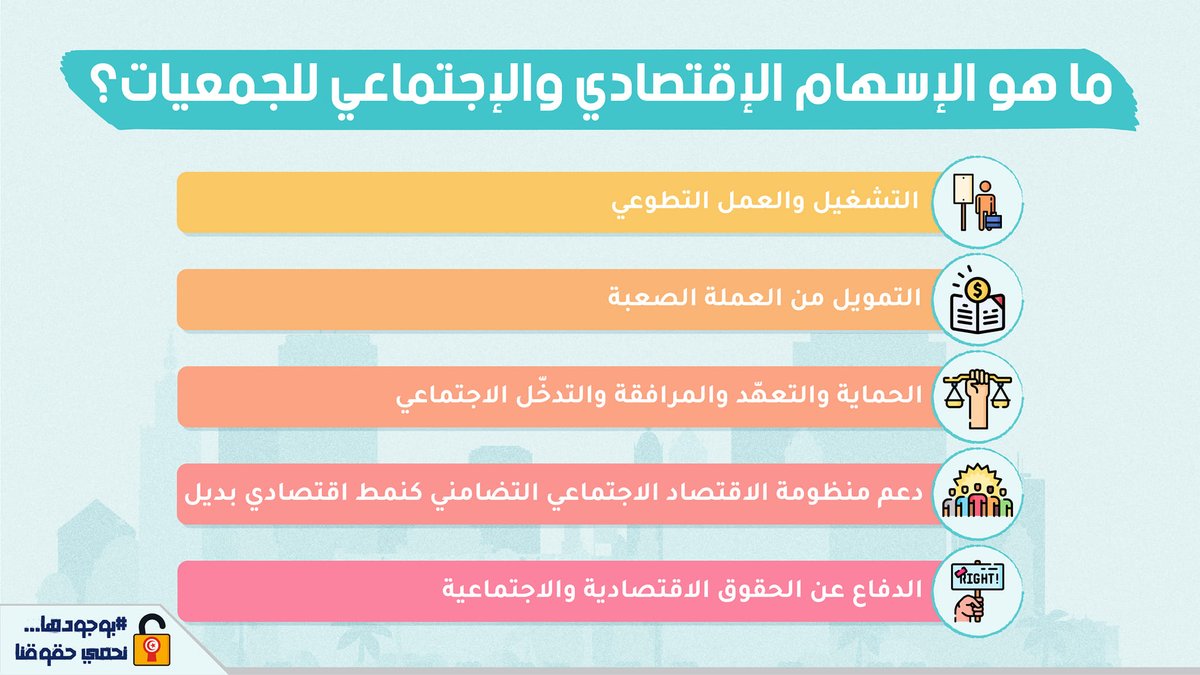 ما هو الإسهام الإقتصادي والإجتماعي للجمعيات؟

التشغيل والعمل التطوعي

التمويل من العملة الصعبة

الحماية والتعهّد والمرافقة والتدخّل الاجتماعي

دعم منظومة الاقتصاد الاجتماعي التضامني كنمط اقتصادي بديل

RIGHT!

الدفاع عن الحقوق الاقتصادية والاجتماعية

#بوجودها...
نحمي حقوقنا